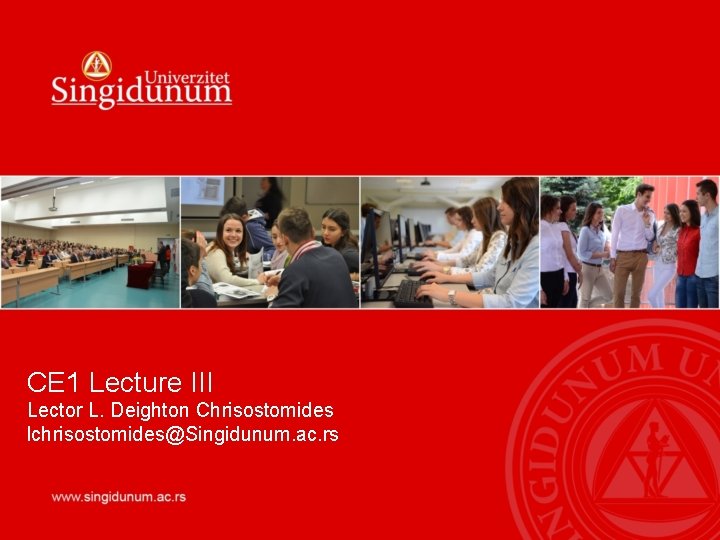 Univerzitet
Singidunum

CE1 Lecture III
Lector L. Deighton Chrisostomides
lchrisostomides@Singidunum.ac.rs

www.singidunum.ac.rs

SINGIDUNUM UN